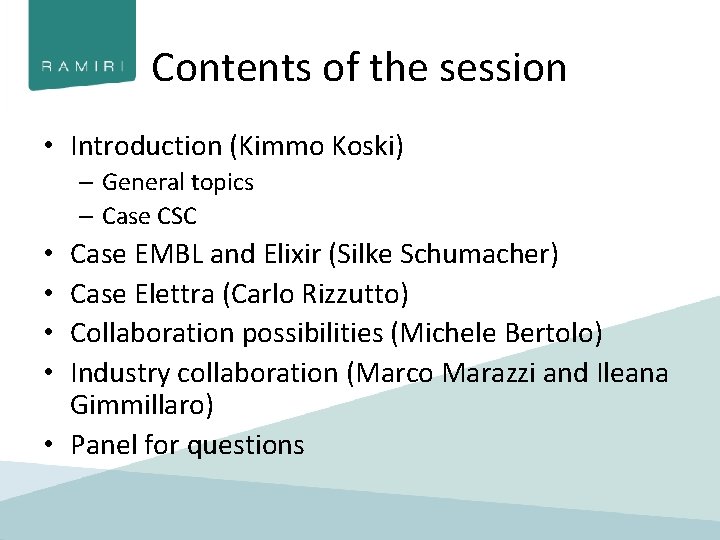 RAMIRI

Contents of the session

• Introduction (Kimmo Koski)
– General topics
– Case CSC
• Case EMBL and Elixir (Silke Schumacher)
• Case Elettra (Carlo Rizzutto)
• Collaboration possibilities (Michele Bertolo)
• Industry collaboration (Marco Marazzi and Ileana Gimmillaro)
• Panel for questions